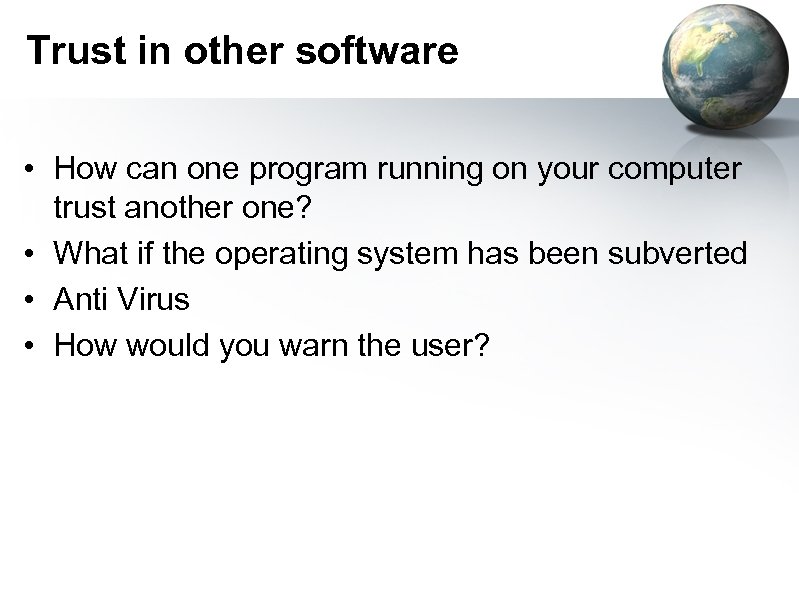 Trust in other software

• How can one program running on your computer trust another one?
• What if the operating system has been subverted
• Anti Virus
• How would you warn the user?